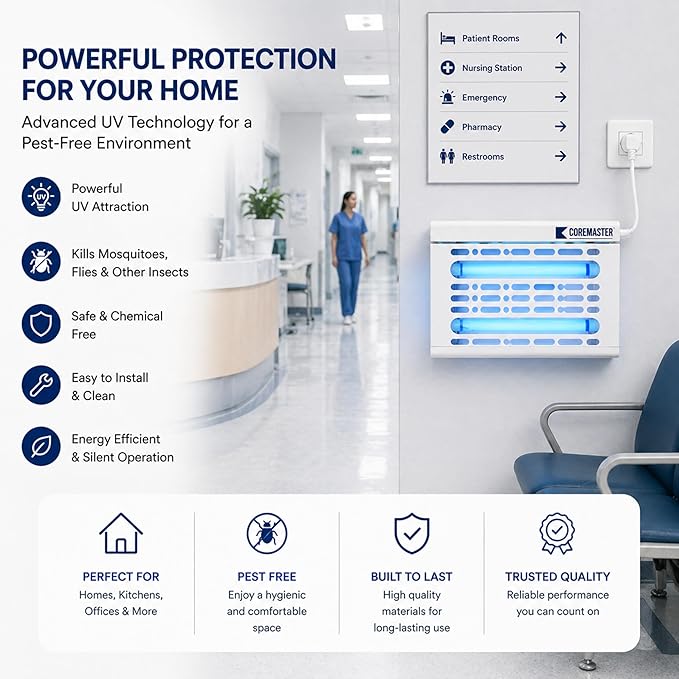 POWERFUL PROTECTION FOR YOUR HOME

Advanced UV Technology for a Pest-Free Environment

UV

Powerful UV Attraction

Kills Mosquitoes, Flies & Other Insects

Safe & Chemical Free

Easy to Install & Clean

Energy Efficient & Silent Operation

Patient Rooms

Nursing Station

Emergency

Pharmacy

Restrooms

COREMASTER

PERFECT FOR
Homes, Kitchens, Offices & More

PEST FREE
Enjoy a hygienic and comfortable space

BUILT TO LAST
High quality materials for long-lasting use

TRUSTED QUALITY
Reliable performance you can count on